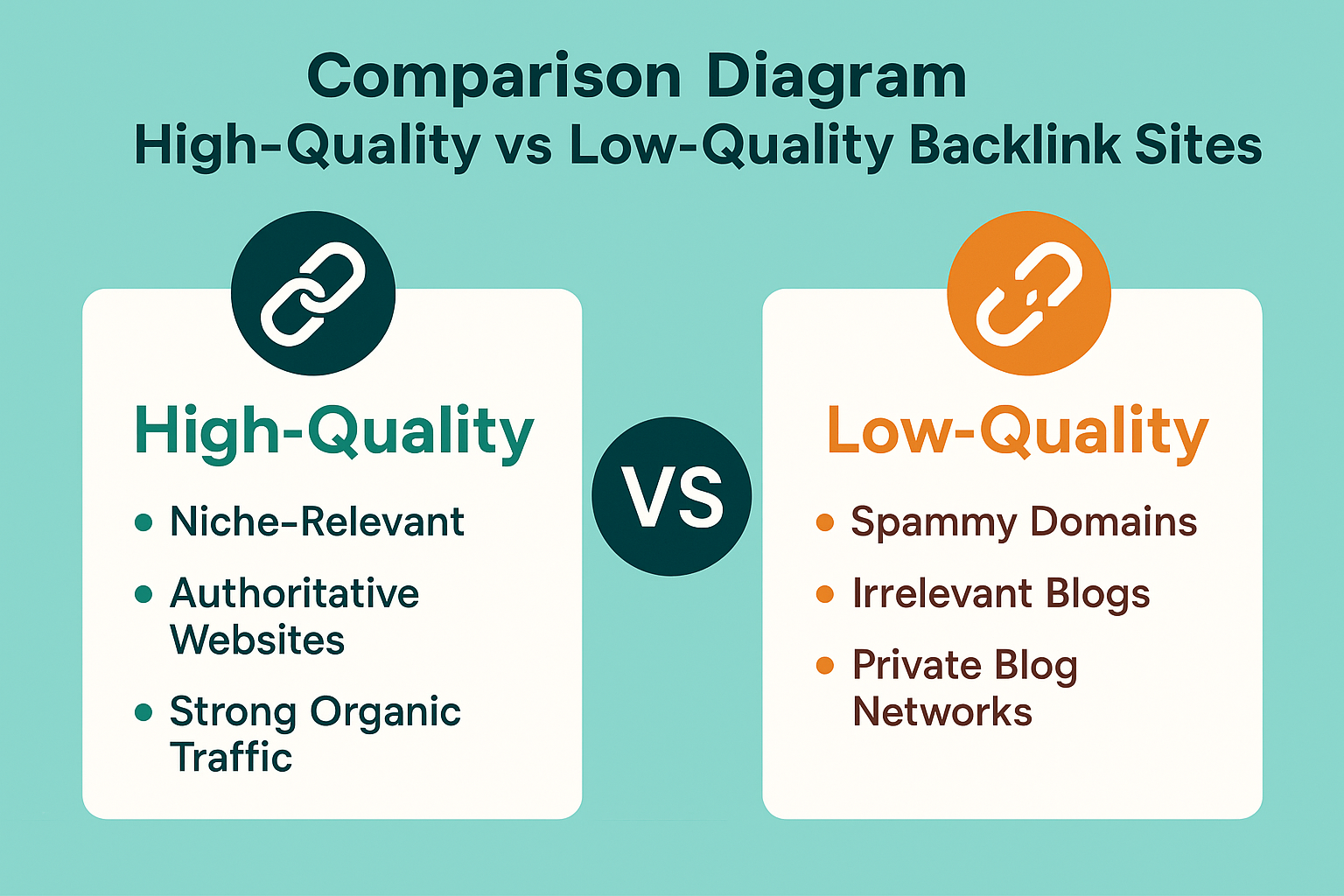 Comparison Diagram
High-Quality vs Low-Quality Backlink Sites

High-Quality

- Niche-Relevant
- Authoritative Websites
- Strong Organic Traffic

VS

Low-Quality

- Spammy Domains
- Irrelevant Blogs
- Private Blog Networks